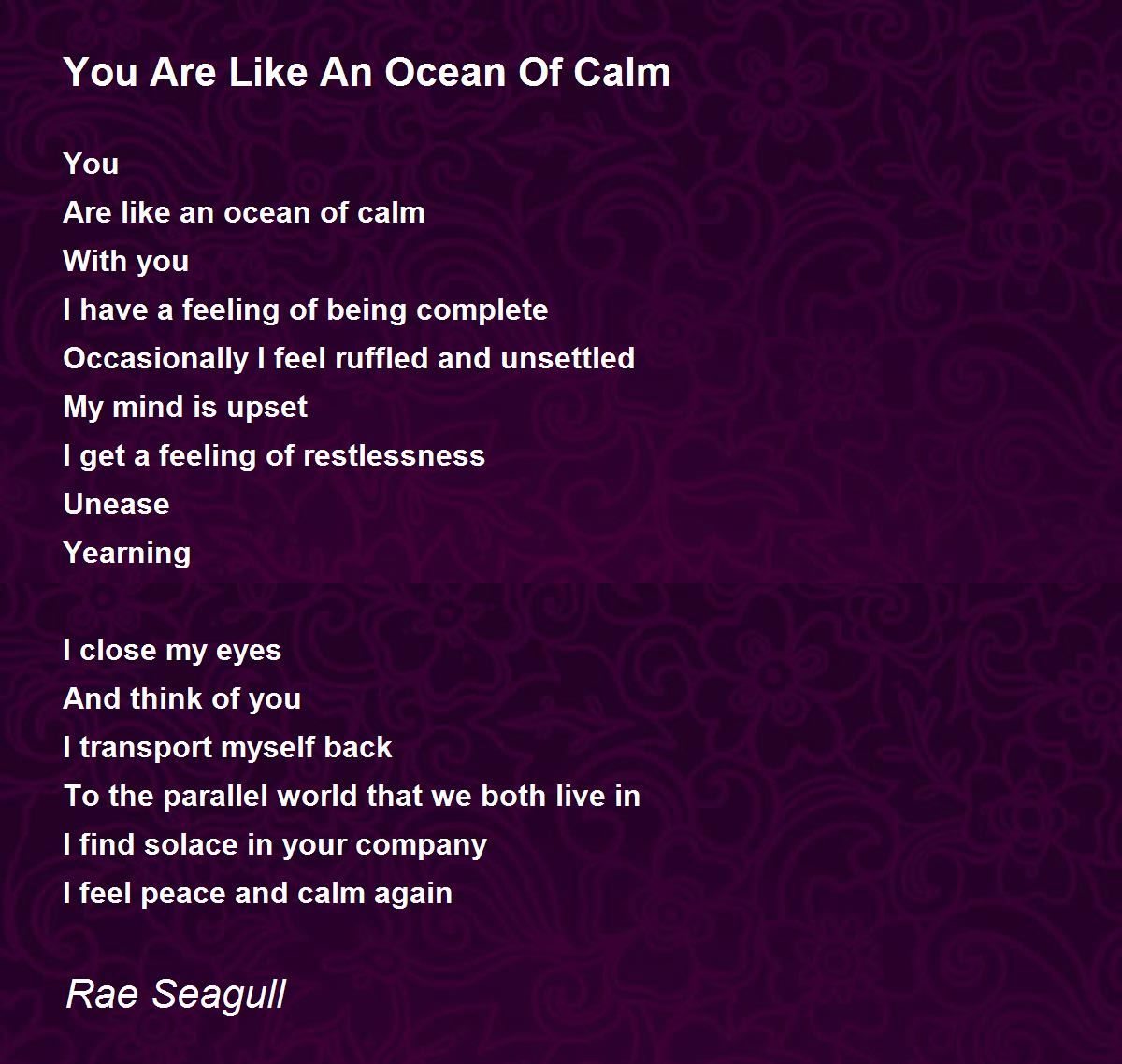 You Are Like An Ocean Of Calm

You
Are like an ocean of calm
With you
I have a feeling of being complete
Occasionally I feel ruffled and unsettled
My mind is upset
I get a feeling of restlessness
Unease
Yearning

I close my eyes
And think of you
I transport myself back
To the parallel world that we both live in
I find solace in your company
I feel peace and calm again

Rae Seagull